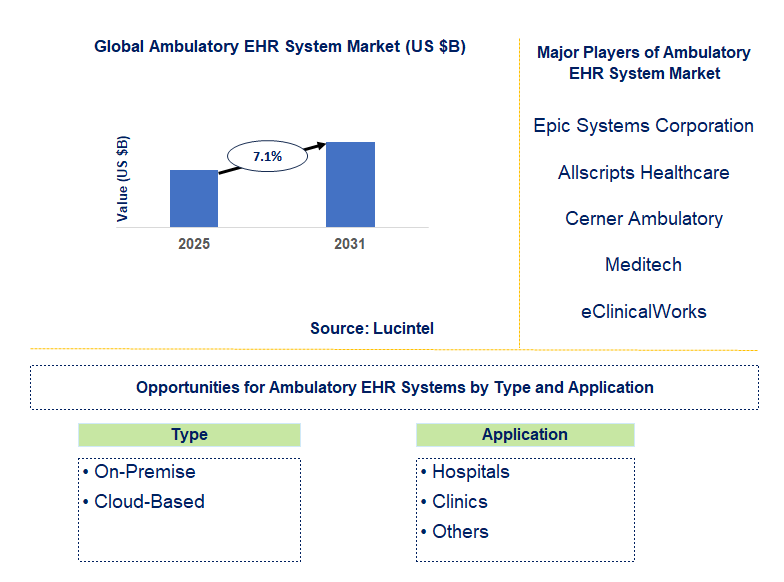 Global Ambulatory EHR System Market (US $B)

Value (US $B)

7.1%

2025

2031

Source: Lucintel

Major Players of Ambulatory EHR System Market

Epic Systems Corporation

Allscripts Healthcare

Cerner Ambulatory

Meditech

eClinicalWorks

Opportunities for Ambulatory EHR Systems by Type and Application

Type

• On-Premise
• Cloud-Based

Application

• Hospitals
• Clinics
• Others